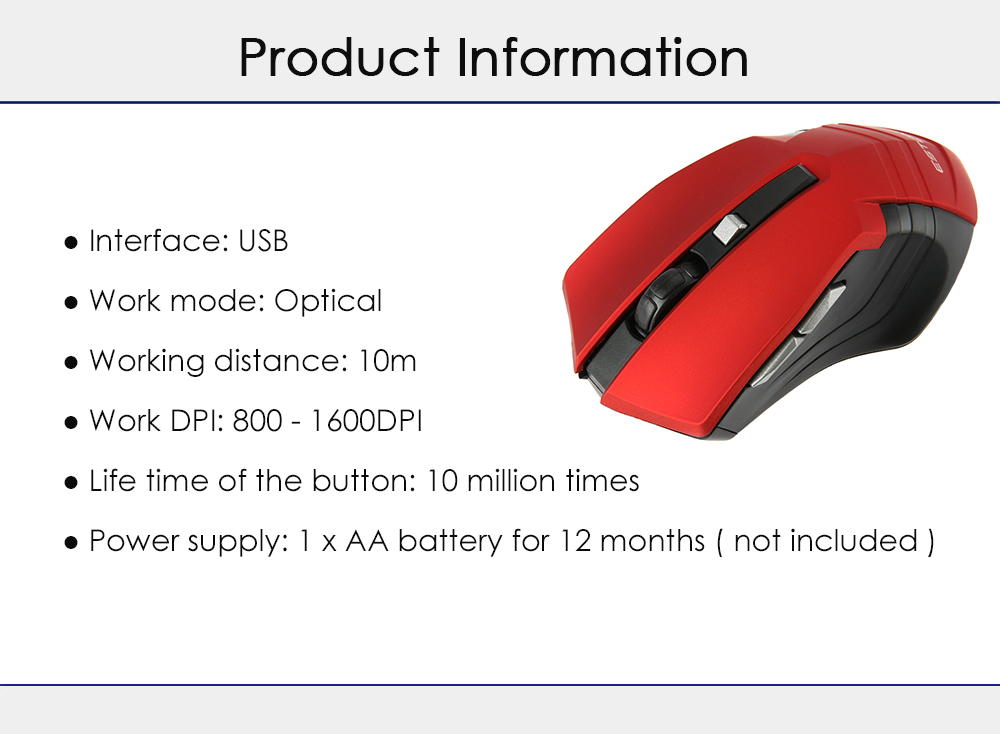 Product Information

● Interface: USB

● Work mode: Optical

● Working distance: 10m

● Work DPI: 800 - 1600DPI

● Life time of the button: 10 million times

● Power supply: 1 x AA battery for 12 months ( not included )